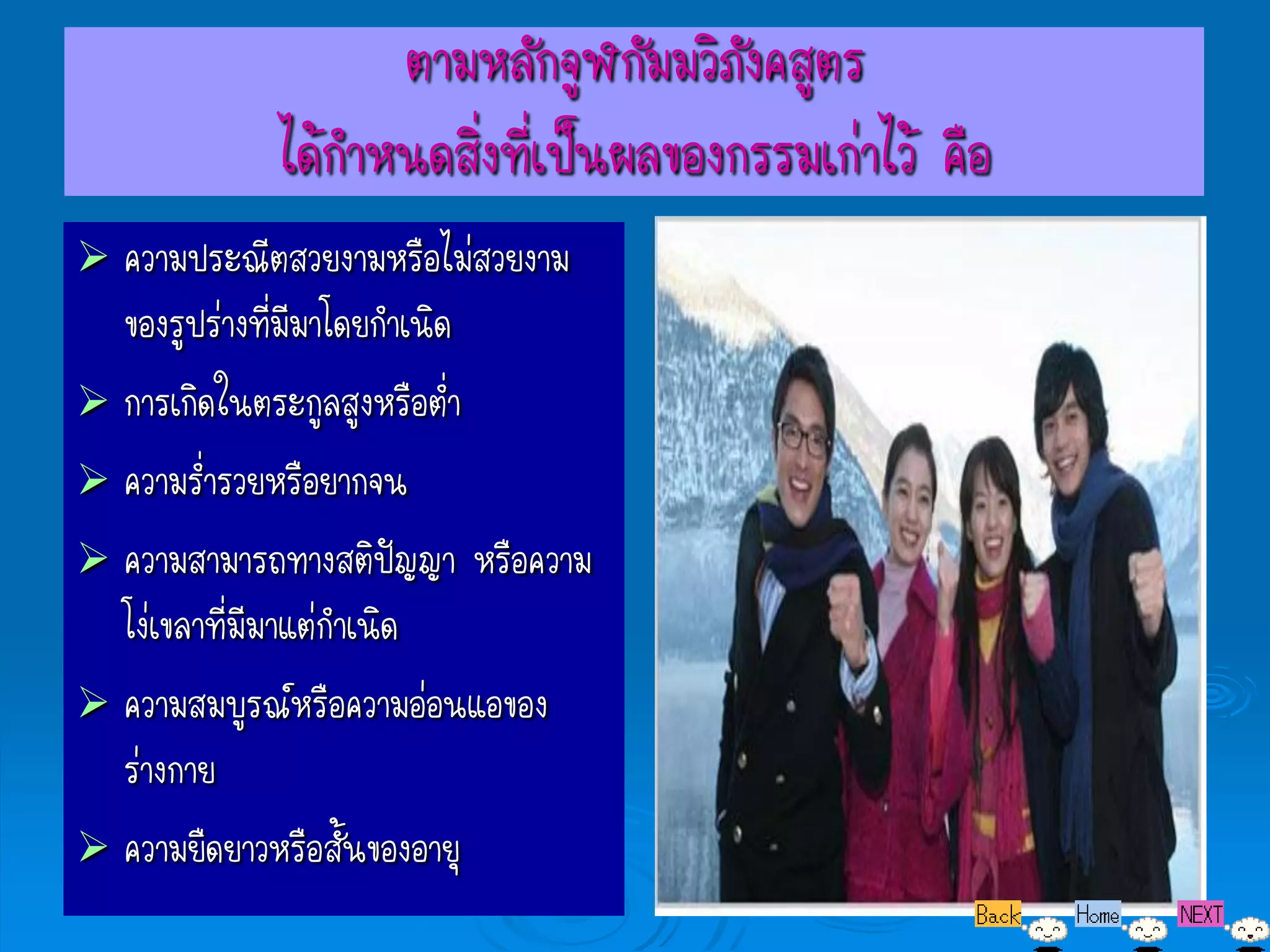 ตามหลักจูฬกัมมวิภังคสูตร
ได้กำหนดสิ่งที่เป็นผลของกรรมเก่าไว้ คือ

➢ ความประณีตสวยงามหรือไม่สวยงามของรูปร่างที่มีมาโดยกำเนิด
➢ การเกิดในตระกูลสูงหรือต่ำ
➢ ความร่ำรวยหรือยากจน
➢ ความสามารถทางสติปัญญา หรือความโง่เขลาที่มีมาแต่กำเนิด
➢ ความสมบูรณ์หรือความอ่อนแอของร่างกาย
➢ ความยืดยาวหรือสั้นของอายุ

Back Home NEXT